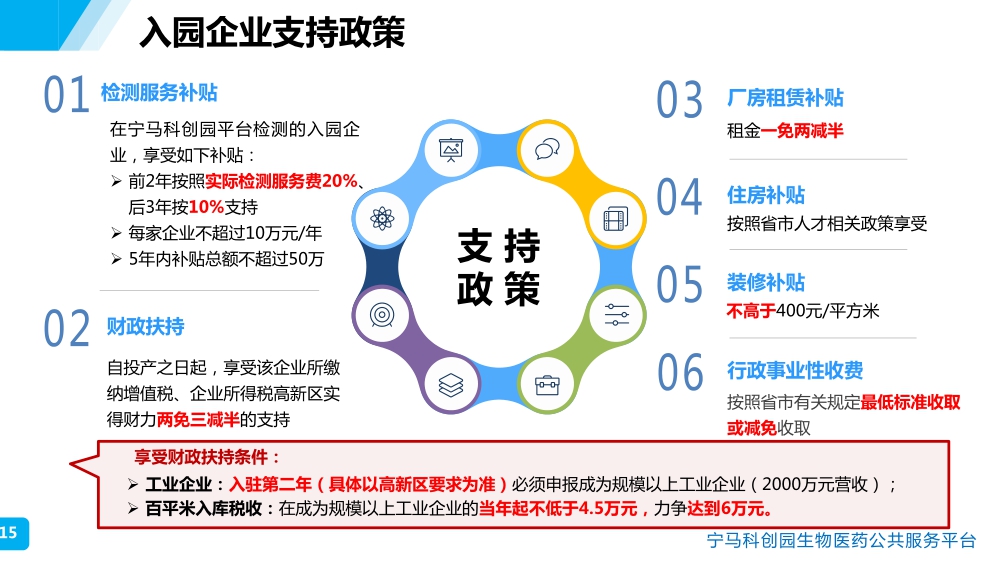 入园企业支持政策

01 检测服务补贴

在宁马科创园平台检测的入园企业，享受如下补贴：

➢ 前2年按照实际检测服务费20%、后3年按10%支持

➢ 每家企业不超过10万元/年

➢ 5年内补贴总额不超过50万

02 财政扶持

自投产之日起，享受该企业所缴纳增值税、企业所得税高新区实得财力两免三减半的支持

支持政策

03 厂房租赁补贴

租金一免两减半

04 住房补贴

按照省市人才相关政策享受

05 装修补贴

不高于400元/平方米

06 行政事业性收费

按照省市有关规定最低标准收取或减免收取

享受财政扶持条件：

➢ 工业企业：入驻第二年（具体以高新区要求为准）必须申报成为规模以上工业企业（2000万元营收）；

➢ 百平米入库税收：在成为规模以上工业企业的当年起不低于4.5万元，力争达到6万元。

15

宁马科创园生物医药公共服务平台